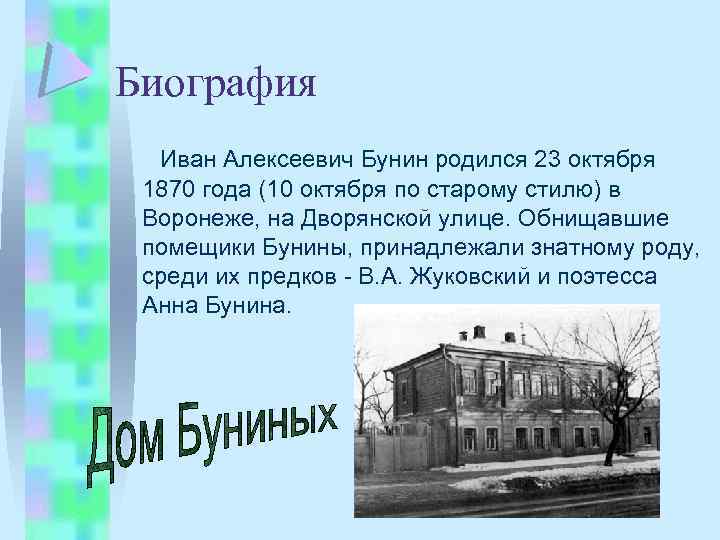 Биография

Иван Алексеевич Бунин родился 23 октября 1870 года (10 октября по старому стилю) в Воронеже, на Дворянской улице. Обнищавшие помещики Бунины, принадлежали знатному роду, среди их предков - В.А. Жуковский и поэтесса Анна Бунина.

Дом Буниных